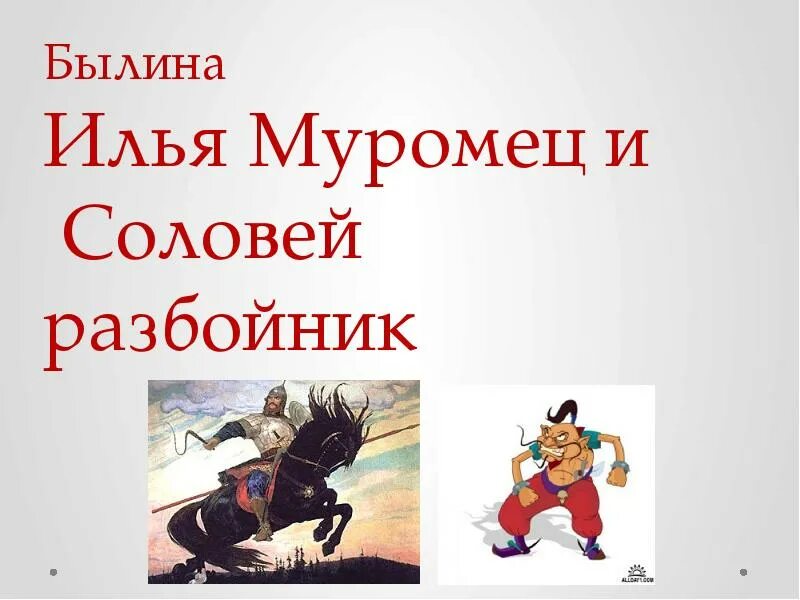 Былина
Илья Муромец и
Соловей
разбойник

ALLDAY1.COM